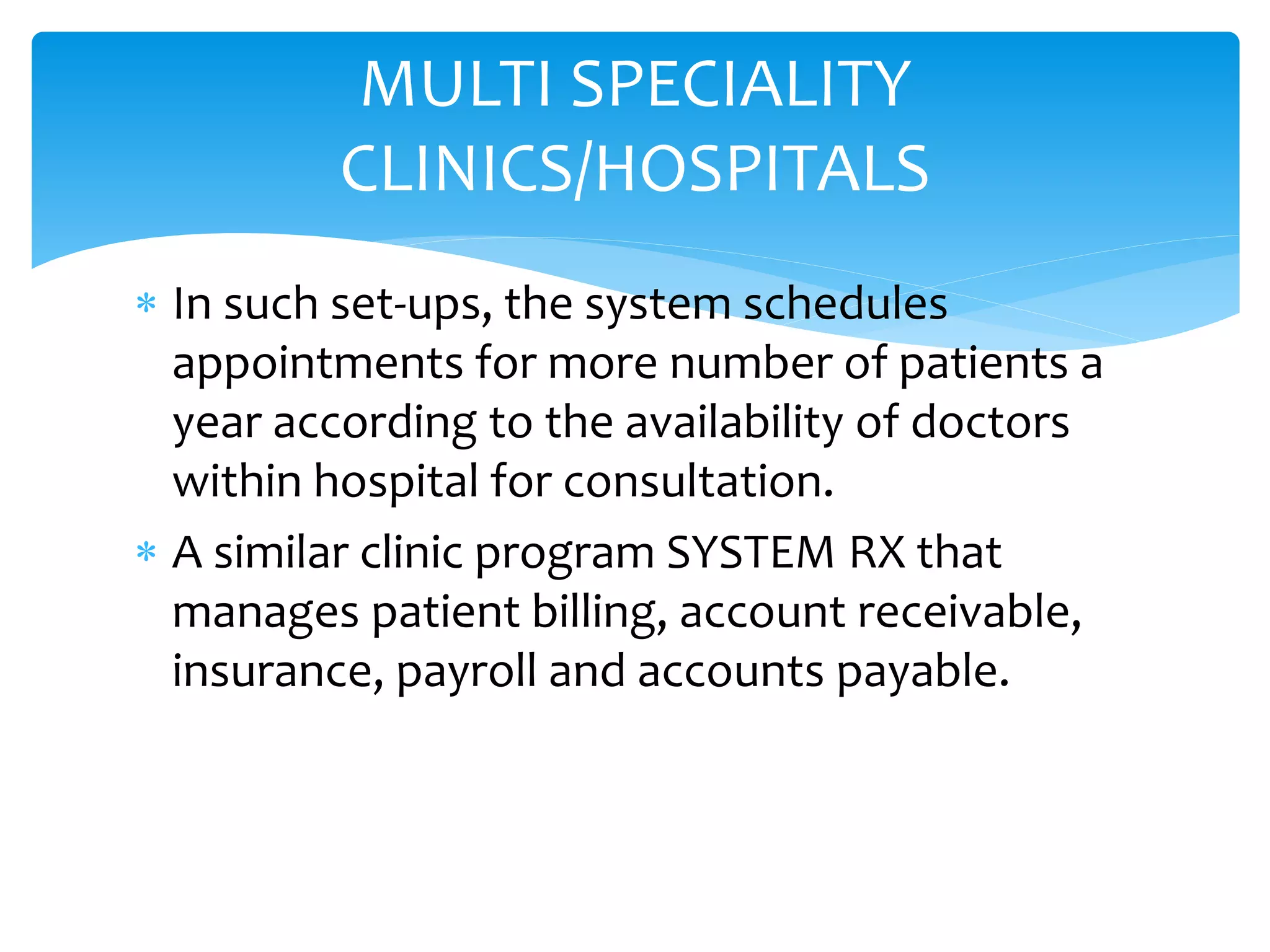 MULTI SPECIALITY CLINICS/HOSPITALS

* In such set-ups, the system schedules appointments for more number of patients a year according to the availability of doctors within hospital for consultation.

* A similar clinic program SYSTEM RX that manages patient billing, account receivable, insurance, payroll and accounts payable.